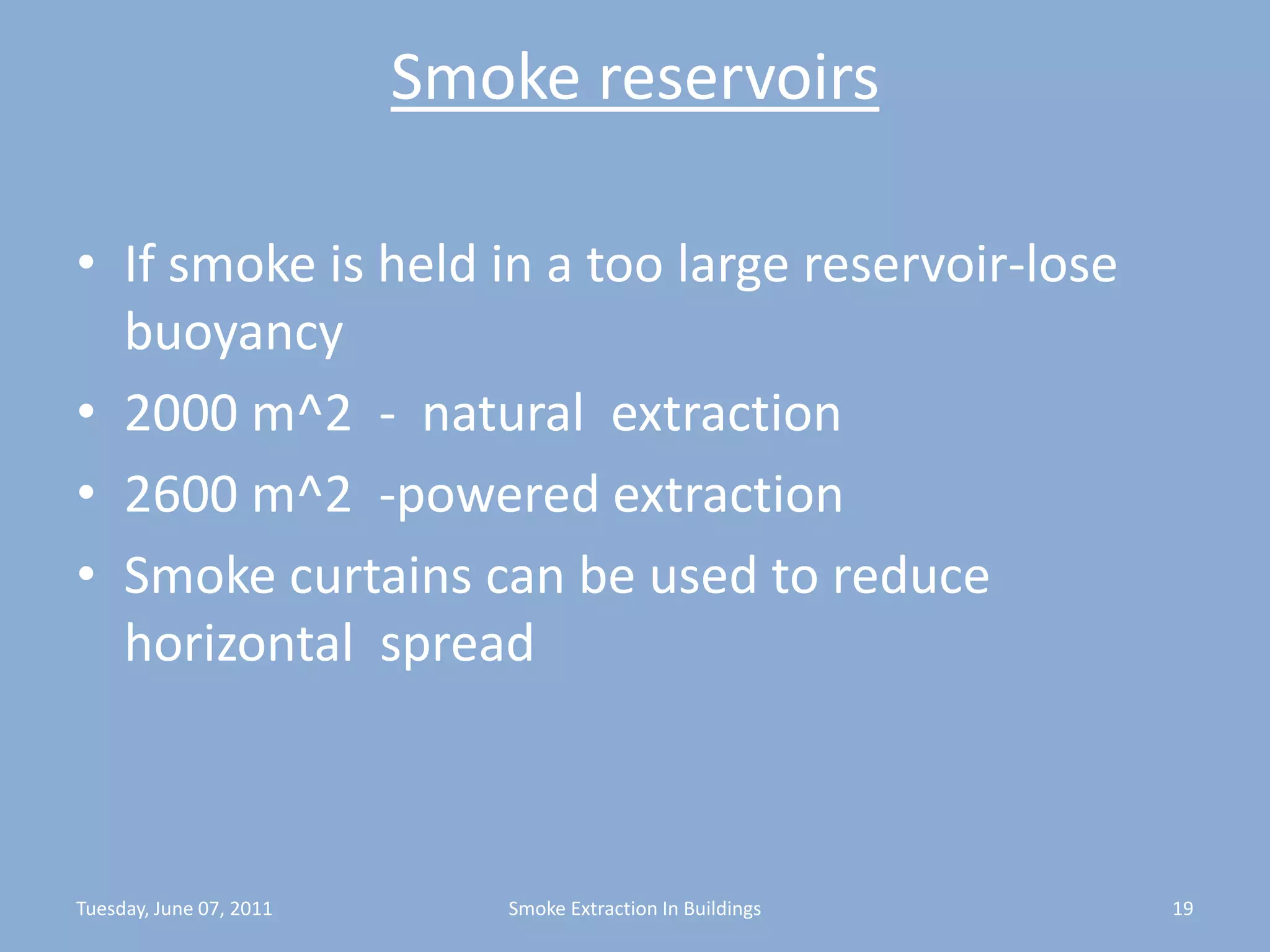 Smoke reservoirs

• If smoke is held in a too large reservoir-lose buoyancy
• 2000 m^2 - natural extraction
• 2600 m^2 -powered extraction
• Smoke curtains can be used to reduce horizontal spread

Tuesday, June 07, 2011
Smoke Extraction In Buildings
19